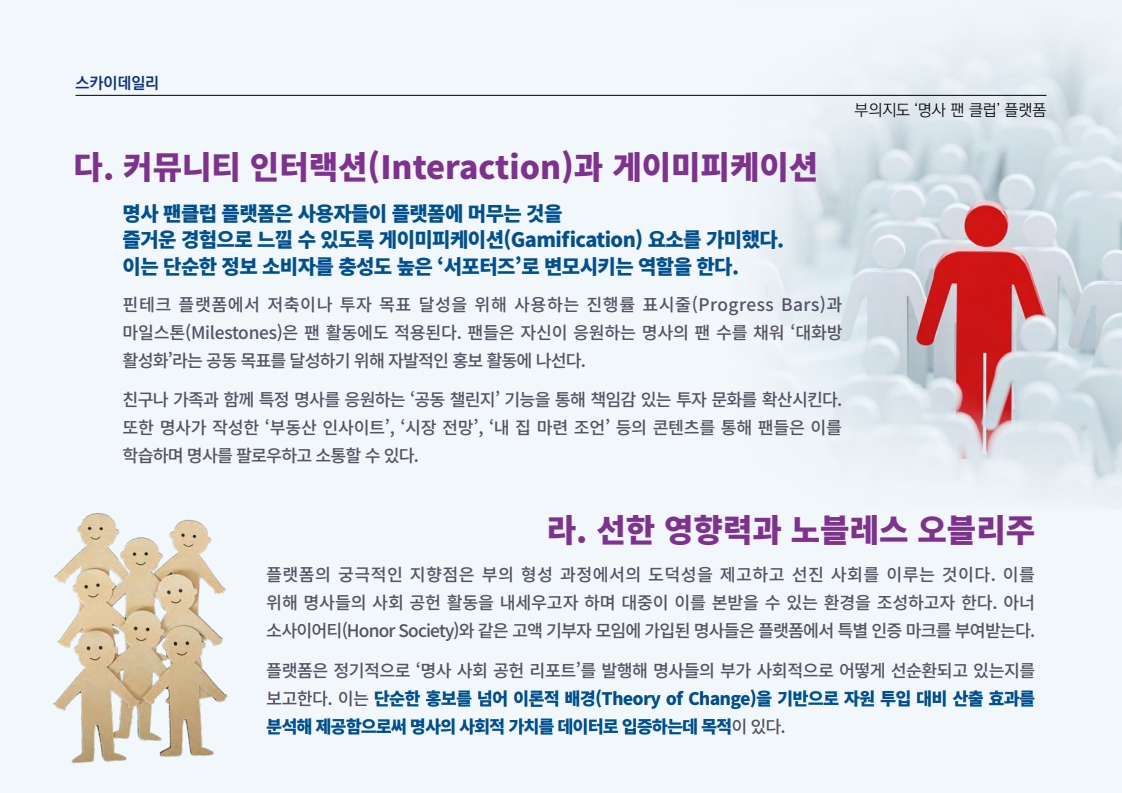 스카이데일리

부의지도 '명사 팬 클럽' 플랫폼

다. 커뮤니티 인터랙션(Interaction)과 게이미피케이션

명사 팬클럽 플랫폼은 사용자들이 플랫폼에 머무는 것을 즐거운 경험으로 느낄 수 있도록 게이미피케이션(Gamification) 요소를 가미했다. 이는 단순한 정보 소비자를 충성도 높은 '서포터즈'로 변모시키는 역할을 한다.

핀테크 플랫폼에서 저축이나 투자 목표 달성을 위해 사용하는 진행률 표시줄(Progress Bars)과 마일스톤(Milestones)은 팬 활동에도 적용된다. 팬들은 자신이 응원하는 명사의 팬 수를 채워 '대화방 활성화'라는 공동 목표를 달성하기 위해 자발적인 홍보 활동에 나선다.

친구나 가족과 함께 특정 명사를 응원하는 '공동 챌린지' 기능을 통해 책임감 있는 투자 문화를 확산시킨다. 또한 명사가 작성한 '부동산 인사이트', '시장 전망', '내 집 마련 조언' 등의 콘텐츠를 통해 팬들은 이를 학습하며 명사를 팔로우하고 소통할 수 있다.

라. 선한 영향력과 노블레스 오블리주

플랫폼의 궁극적인 지향점은 부의 형성 과정에서의 도덕성을 제고하고 선진 사회를 이루는 것이다. 이를 위해 명사들의 사회 공헌 활동을 내세우고자 하며 대중이 이를 본받을 수 있는 환경을 조성하고자 한다. 아너 소사이어티(Honor Society)와 같은 고액 기부자 모임에 가입된 명사들은 플랫폼에서 특별 인증 마크를 부여받는다.

플랫폼은 정기적으로 '명사 사회 공헌 리포트'를 발행해 명사들의 부가 사회적으로 어떻게 선순환되고 있는지를 보고한다. 이는 단순한 홍보를 넘어 이론적 배경(Theory of Change)을 기반으로 자원 투입 대비 산출 효과를 분석해 제공함으로써 명사의 사회적 가치를 데이터로 입증하는데 목적이 있다.